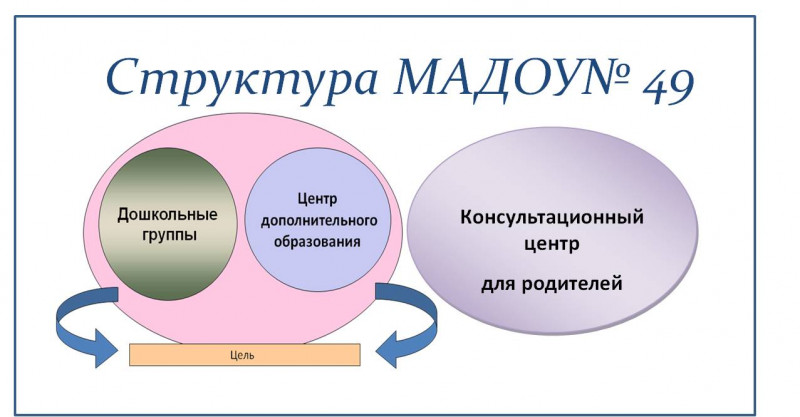 Структура МАДОУ№ 49

Дошкольные группы

Центр дополнительного образования

Консультационный центр

для родителей

Цель